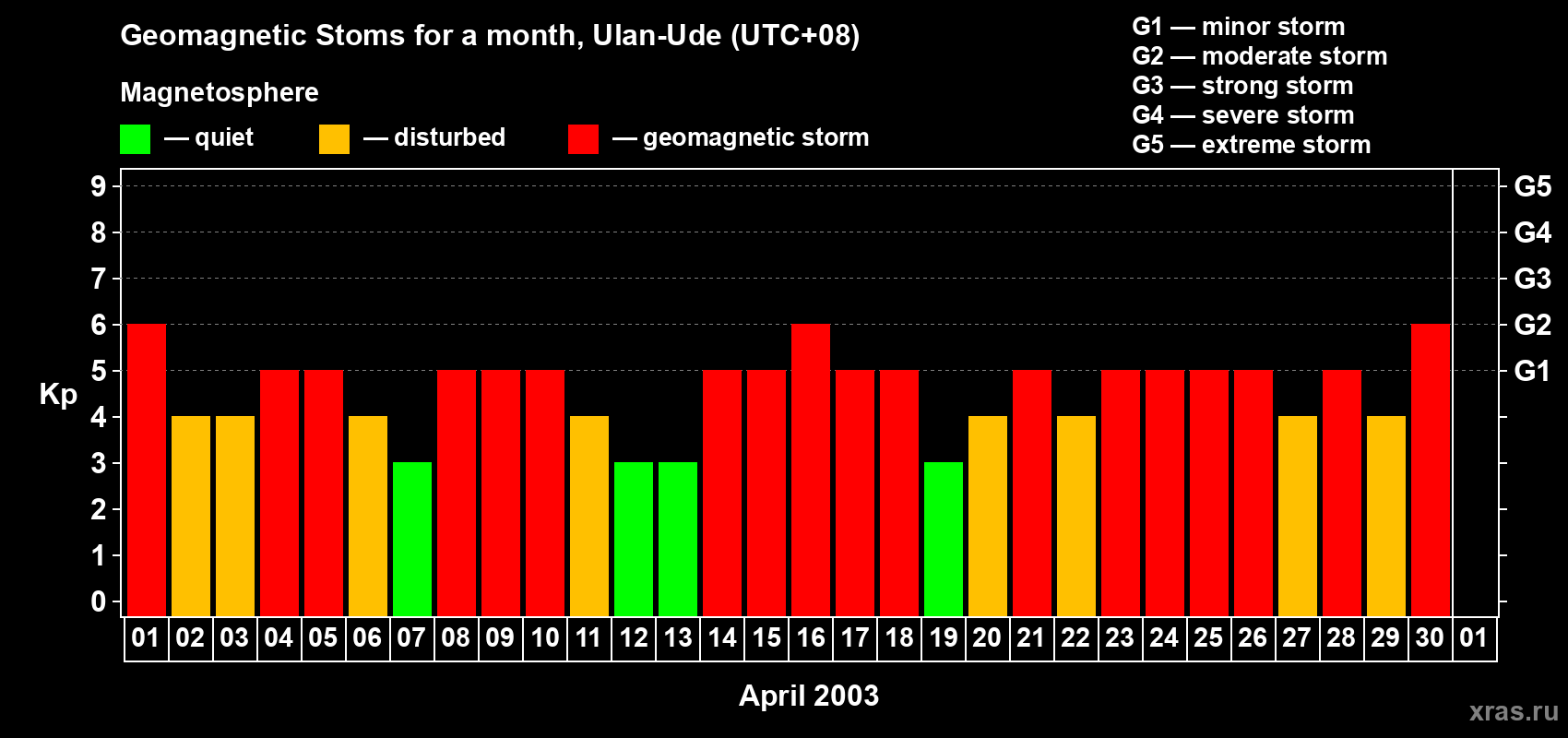 Geomagnetic Stoms for a month, Ulan-Ude (UTC+08)

Magnetosphere

— quiet — disturbed — geomagnetic storm

G1 — minor storm
G2 — moderate storm
G3 — strong storm
G4 — severe storm
G5 — extreme storm

Kp

9
8
7
6
5
4
3
2
1
0

G5
G4
G3
G2
G1

01 02 03 04 05 06 07 08 09 10 11 12 13 14 15 16 17 18 19 20 21 22 23 24 25 26 27 28 29 30 01

April 2003

xras.ru